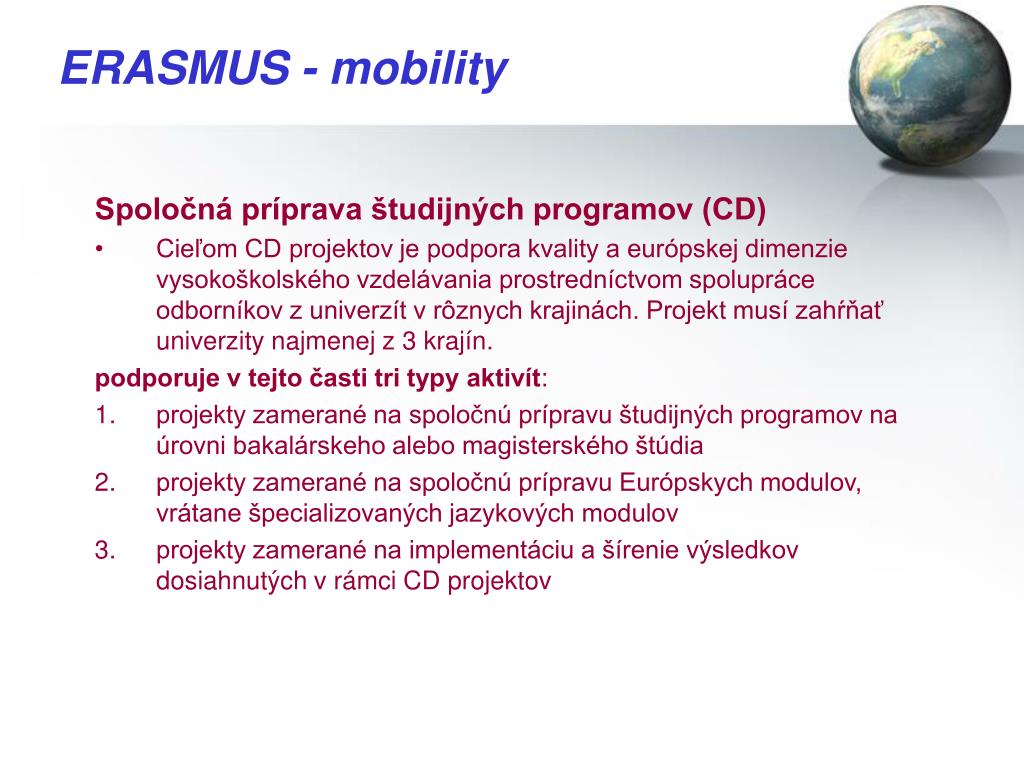 ERASMUS - mobility

Spoločná príprava študijných programov (CD)

• Cieľom CD projektov je podpora kvality a európskej dimenzie vysokoškolského vzdelávania prostredníctvom spolupráce odborníkov z univerzít v rôznych krajinách. Projekt musí zahŕňať univerzity najmenej z 3 krajín.

podporuje v tejto časti tri typy aktivít:

1. projekty zamerané na spoločnú prípravu študijných programov na úrovni bakalárskeho alebo magisterského štúdia
2. projekty zamerané na spoločnú prípravu Európskych modulov, vrátane špecializovaných jazykových modulov
3. projekty zamerané na implementáciu a šírenie výsledkov dosiahnutých v rámci CD projektov